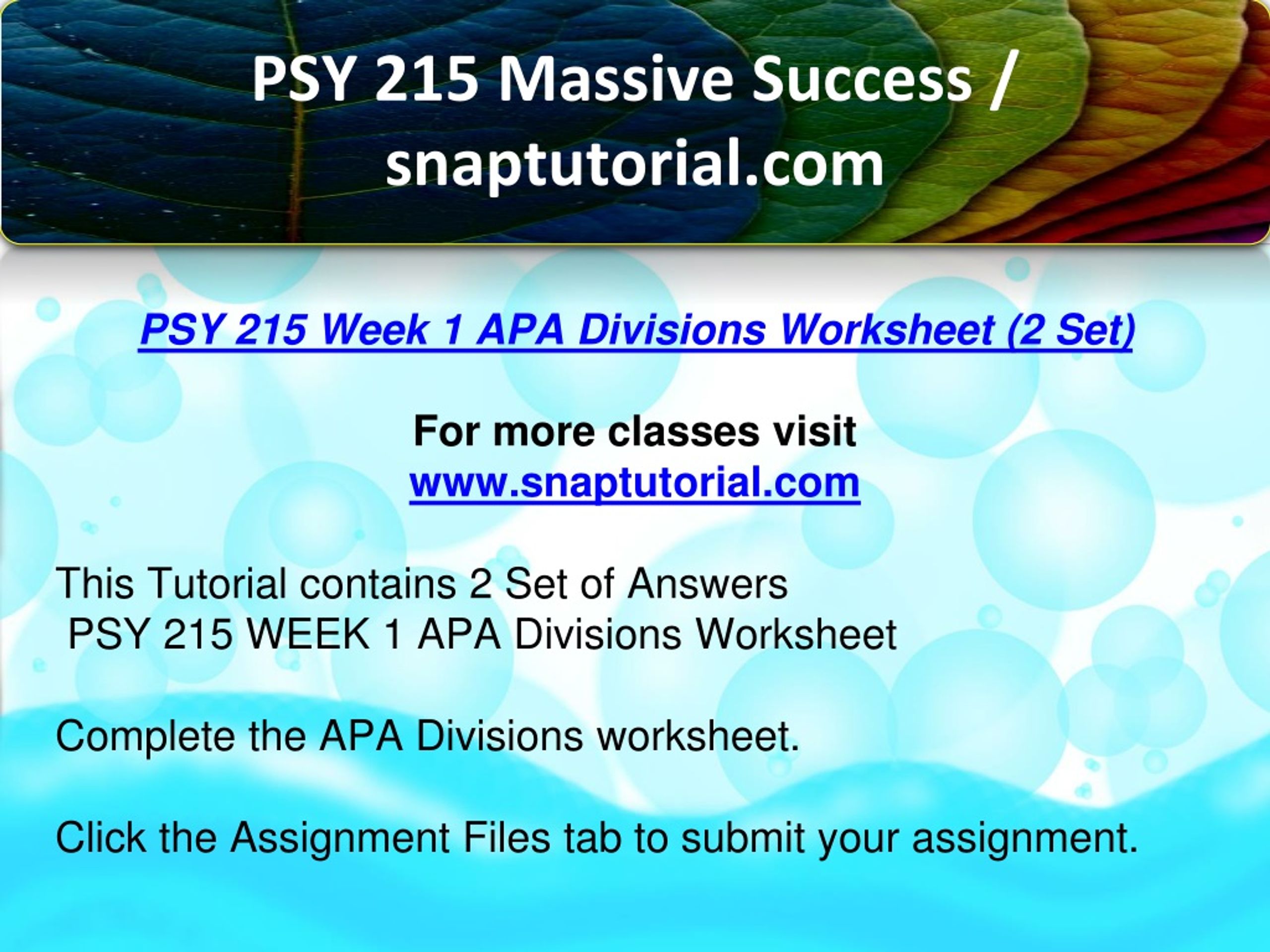 PSY 215 Massive Success / snaptutorial.com

PSY 215 Week 1 APA Divisions Worksheet (2 Set)

For more classes visit
www.snaptutorial.com

This Tutorial contains 2 Set of Answers
PSY 215 WEEK 1 APA Divisions Worksheet

Complete the APA Divisions worksheet.

Click the Assignment Files tab to submit your assignment.